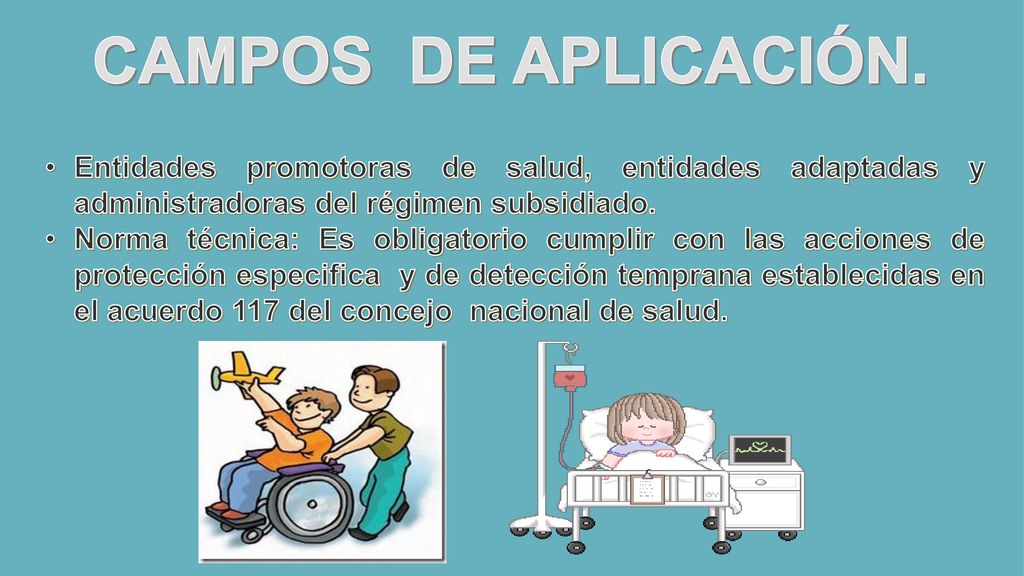 CAMPOS DE APLICACIÓN.

• Entidades promotoras de salud, entidades adaptadas y administradoras del régimen subsidiado.
• Norma técnica: Es obligatorio cumplir con las acciones de protección especifica y de detección temprana establecidas en el acuerdo 117 del concejo nacional de salud.